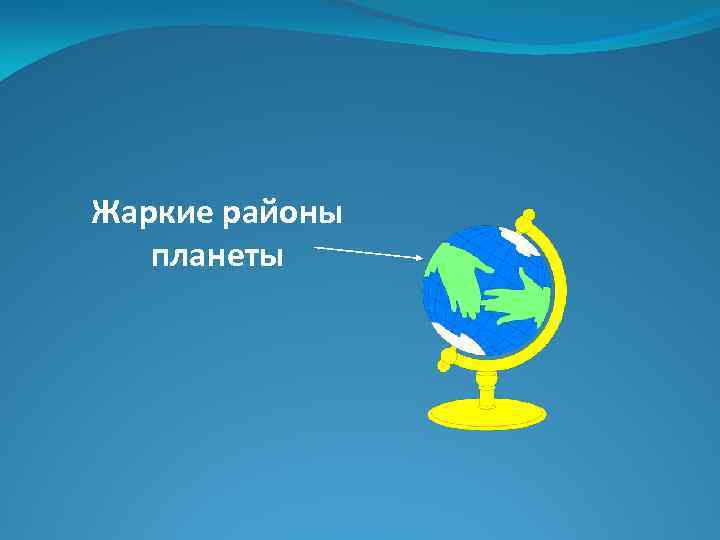 Жаркие районы планеты